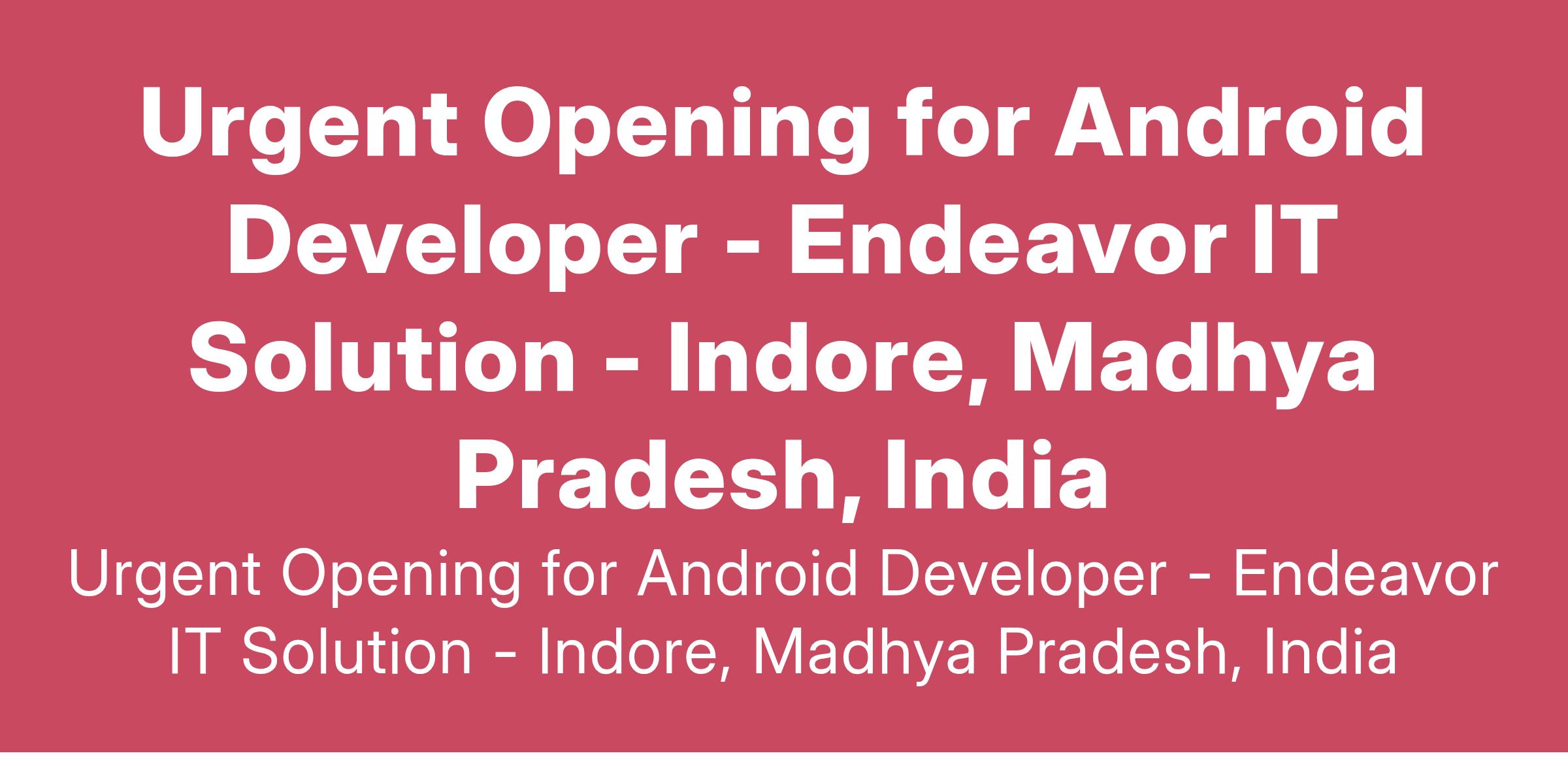 Urgent Opening for Android Developer - Endeavor IT Solution - Indore, Madhya Pradesh, India

Urgent Opening for Android Developer - Endeavor IT Solution - Indore, Madhya Pradesh, India